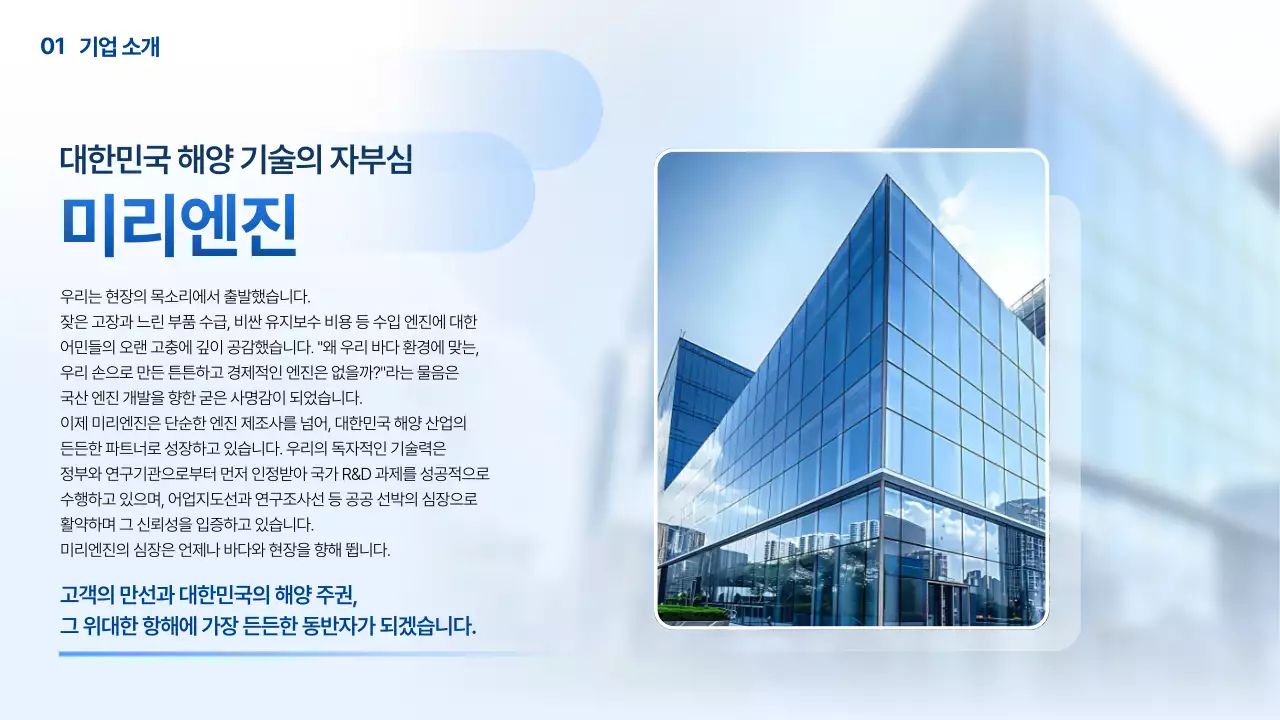 01 기업 소개

대한민국 해양 기술의 자부심

미리엔진

우리는 현장의 목소리에서 출발했습니다.
잦은 고장과 느린 부품 수급, 비싼 유지보수 비용 등 수입 엔진에 대한 어민들의 오랜 고충에 깊이 공감했습니다. "왜 우리 바다 환경에 맞는, 우리 손으로 만든 튼튼하고 경제적인 엔진은 없을까?"라는 물음은 국산 엔진 개발을 향한 굳은 사명감이 되었습니다.
이제 미리엔진은 단순한 엔진 제조사를 넘어, 대한민국 해양 산업의 든든한 파트너로 성장하고 있습니다. 우리의 독자적인 기술력은 정부와 연구기관으로부터 먼저 인정받아 국가 R&D 과제를 성공적으로 수행하고 있으며, 어업지도선과 연구조사선 등 공공 선박의 심장으로 활약하며 그 신뢰성을 입증하고 있습니다.
미리엔진의 심장은 언제나 바다와 현장을 향해 뜁니다.

고객의 만선과 대한민국의 해양 주권,
그 위대한 항해에 가장 든든한 동반자가 되겠습니다.